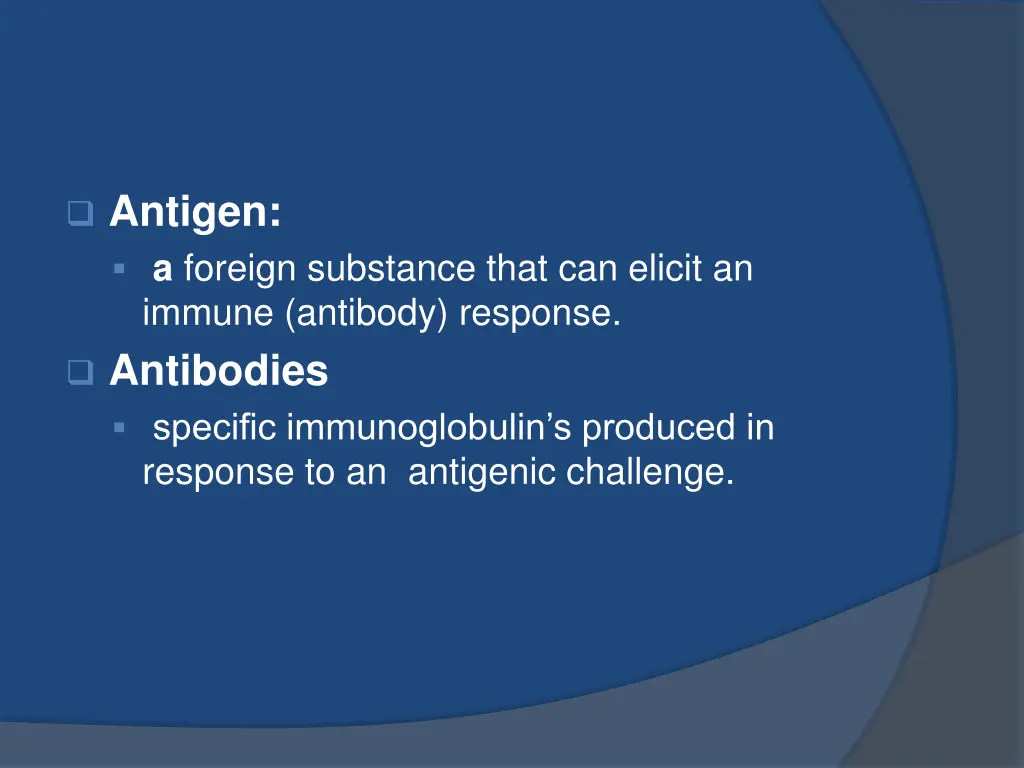 Antigen:

a foreign substance that can elicit an immune (antibody) response.

Antibodies

specific immunoglobulin’s produced in response to an antigenic challenge.